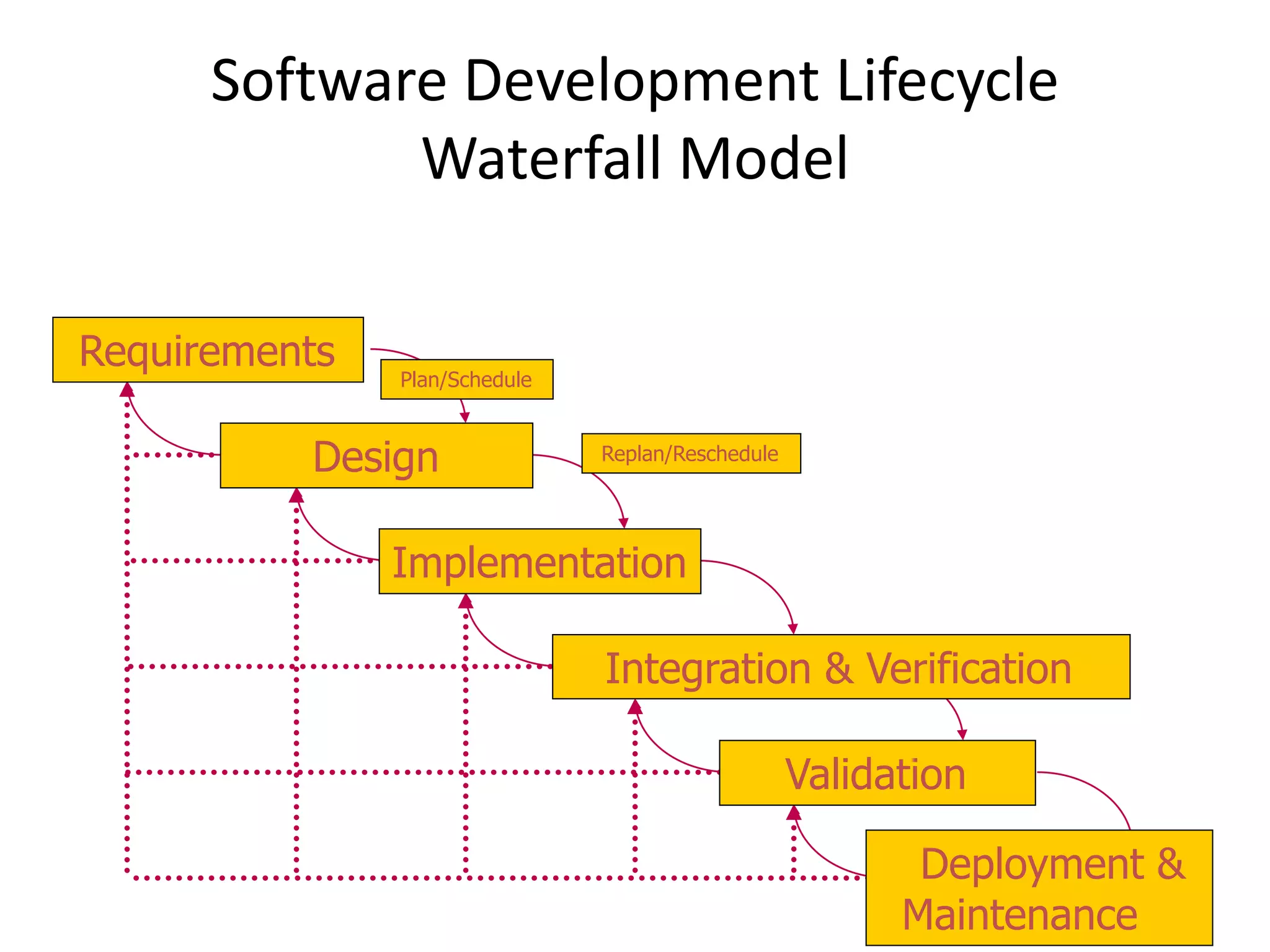 Software Development Lifecycle
Waterfall Model

Requirements

Plan/Schedule

Design

Replan/Reschedule

Implementation

Integration & Verification

Validation

Deployment & Maintenance